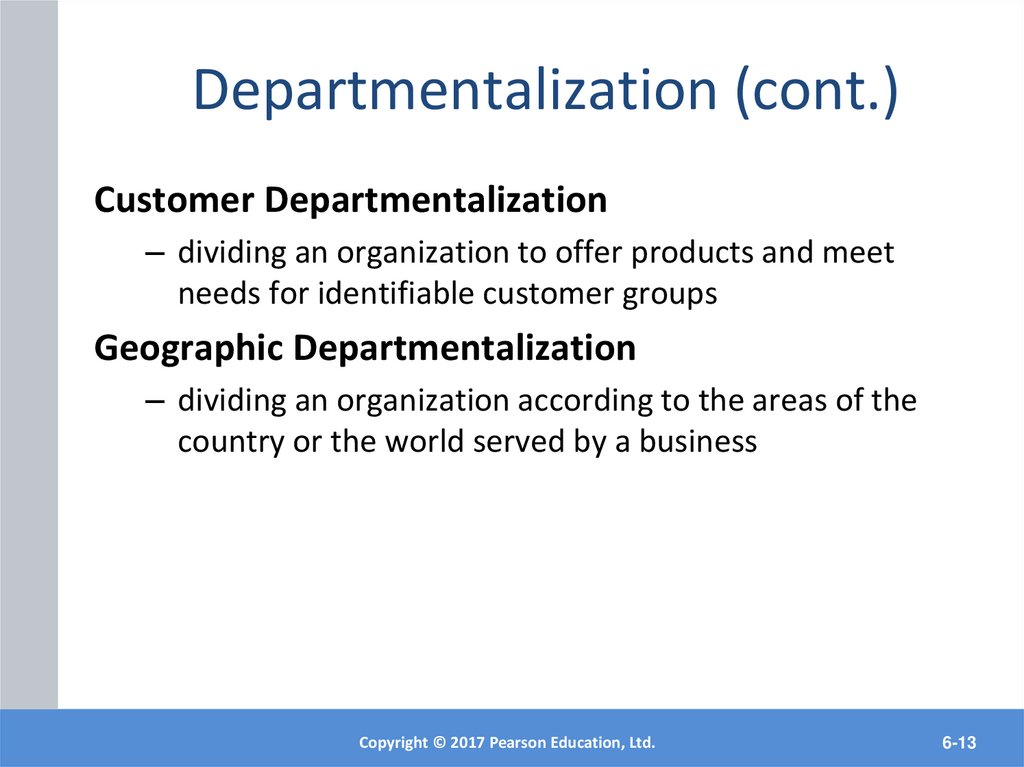 Departmentalization (cont.)

Customer Departmentalization

– dividing an organization to offer products and meet needs for identifiable customer groups

Geographic Departmentalization

– dividing an organization according to the areas of the country or the world served by a business

Copyright © 2017 Pearson Education, Ltd.

6-13